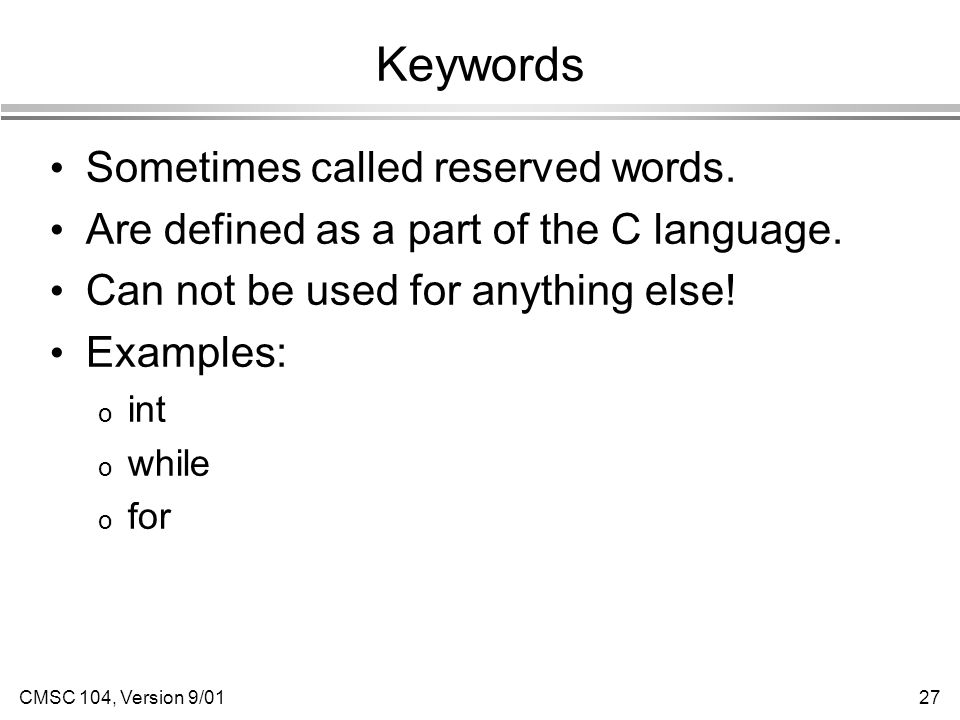 Keywords

• Sometimes called reserved words.
• Are defined as a part of the C language.
• Can not be used for anything else!
• Examples:
  o int
  o while
  o for

CMSC 104, Version 9/01

27